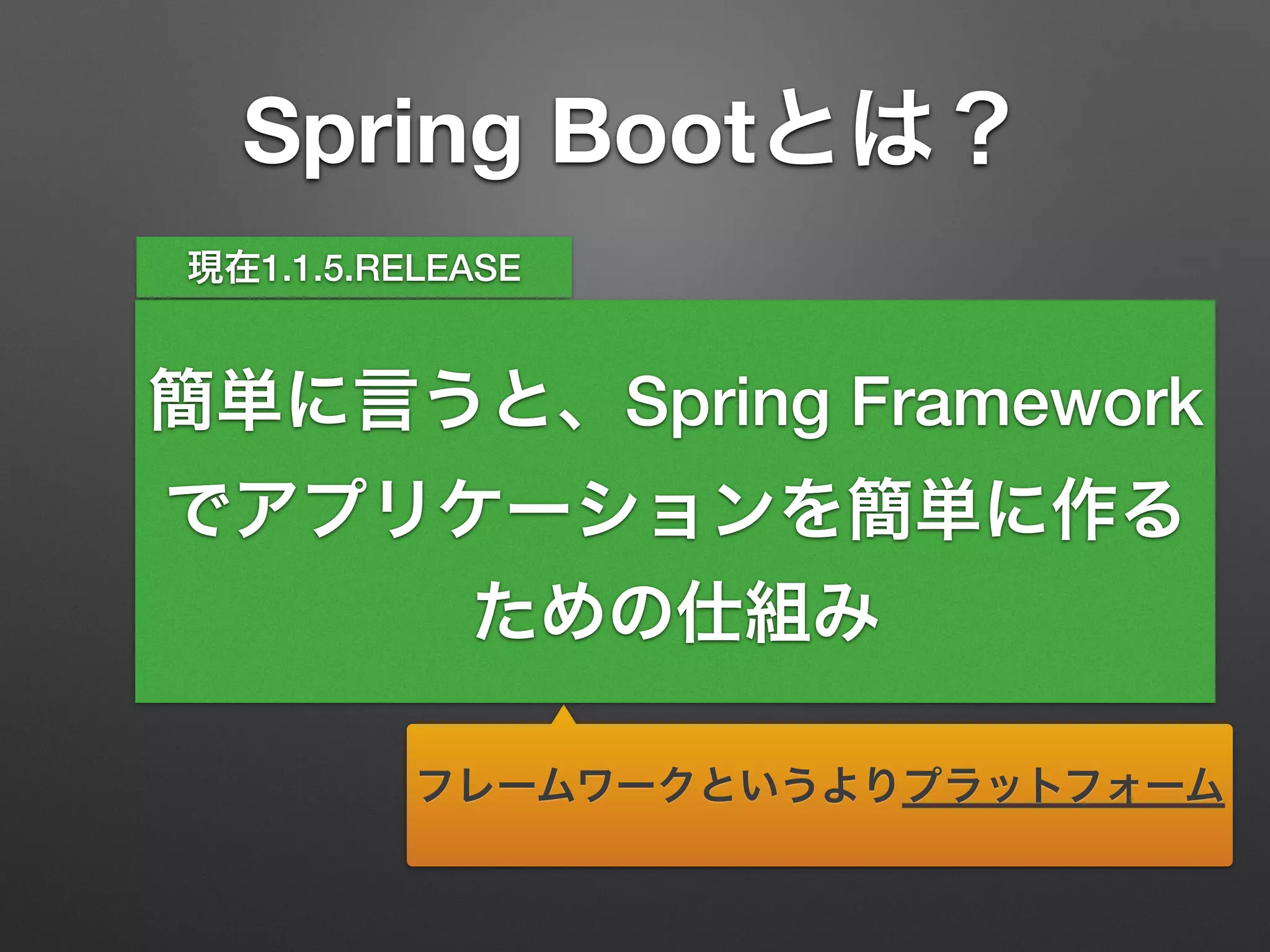 Spring Bootとは？

現在1.1.5.RELEASE

簡単に言うと、Spring Frameworkでアプリケーションを簡単に作るための仕組み

フレームワークというよりプラットフォーム